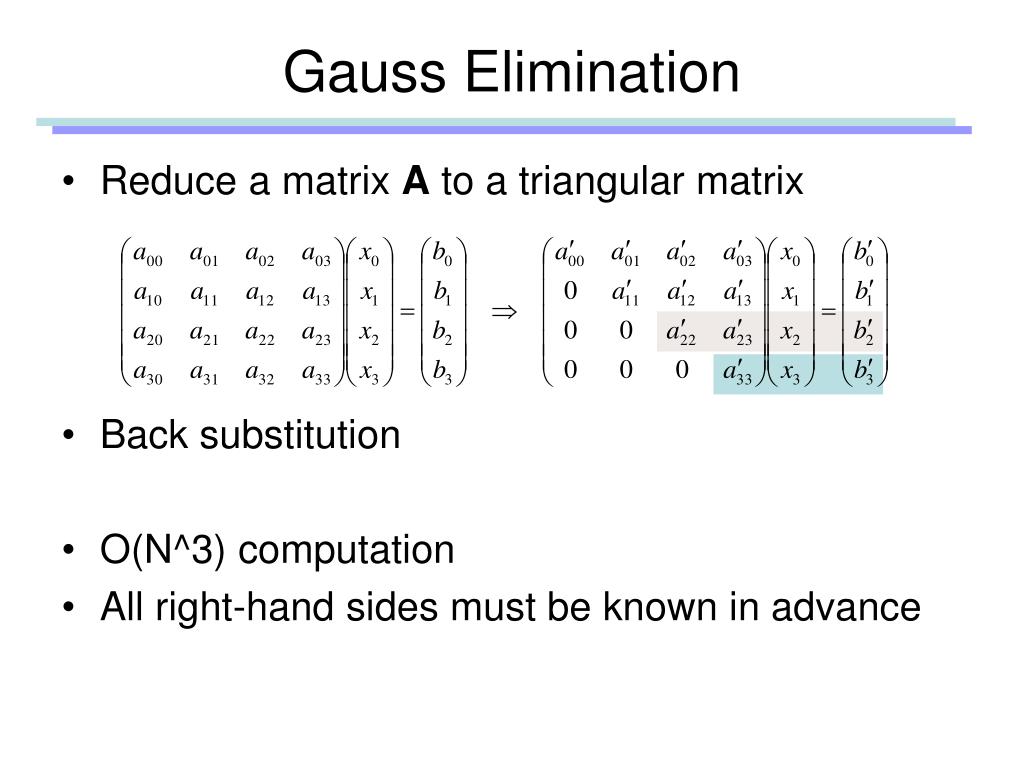 Gauss Elimination

• Reduce a matrix **A** to a triangular matrix

$\begin{pmatrix} a_{00} & a_{01} & a_{02} & a_{03} \\ a_{10} & a_{11} & a_{12} & a_{13} \\ a_{20} & a_{21} & a_{22} & a_{23} \\ a_{30} & a_{31} & a_{32} & a_{33} \end{pmatrix} \begin{pmatrix} x_0 \\ x_1 \\ x_2 \\ x_3 \end{pmatrix} = \begin{pmatrix} b_0 \\ b_1 \\ b_2 \\ b_3 \end{pmatrix} \Rightarrow \begin{pmatrix} a'_{00} & a'_{01} & a'_{02} & a'_{03} \\ 0 & a'_{11} & a'_{12} & a'_{13} \\ 0 & 0 & a'_{22} & a'_{23} \\ 0 & 0 & 0 & a'_{33} \end{pmatrix} \begin{pmatrix} x_0 \\ x_1 \\ x_2 \\ x_3 \end{pmatrix} = \begin{pmatrix} b'_0 \\ b'_1 \\ b'_2 \\ b'_3 \end{pmatrix}$

• Back substitution

• O(N^3) computation
• All right-hand sides must be known in advance